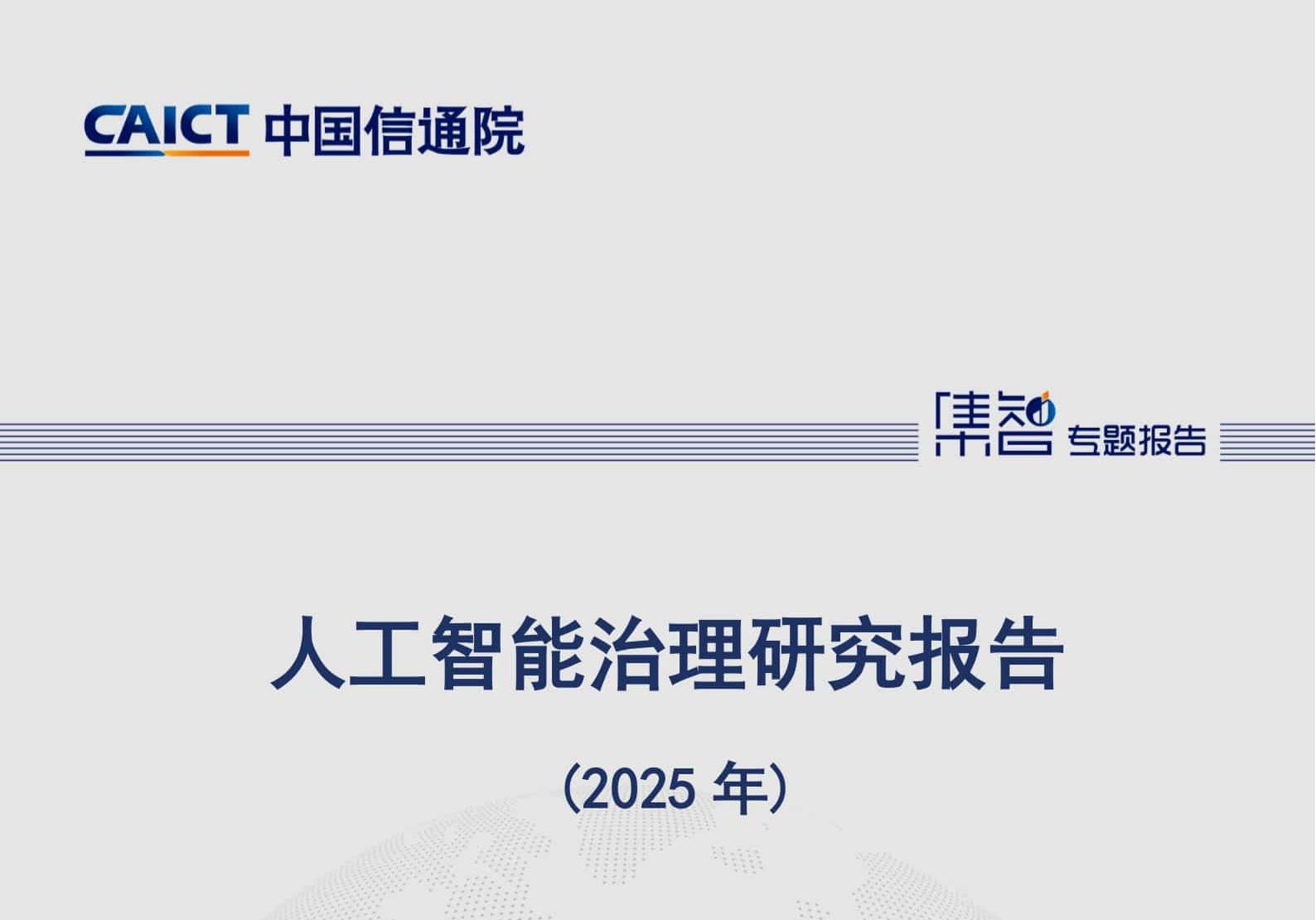 CAICT 中国信通院

集智 专题报告

人工智能治理研究报告

（2025 年）